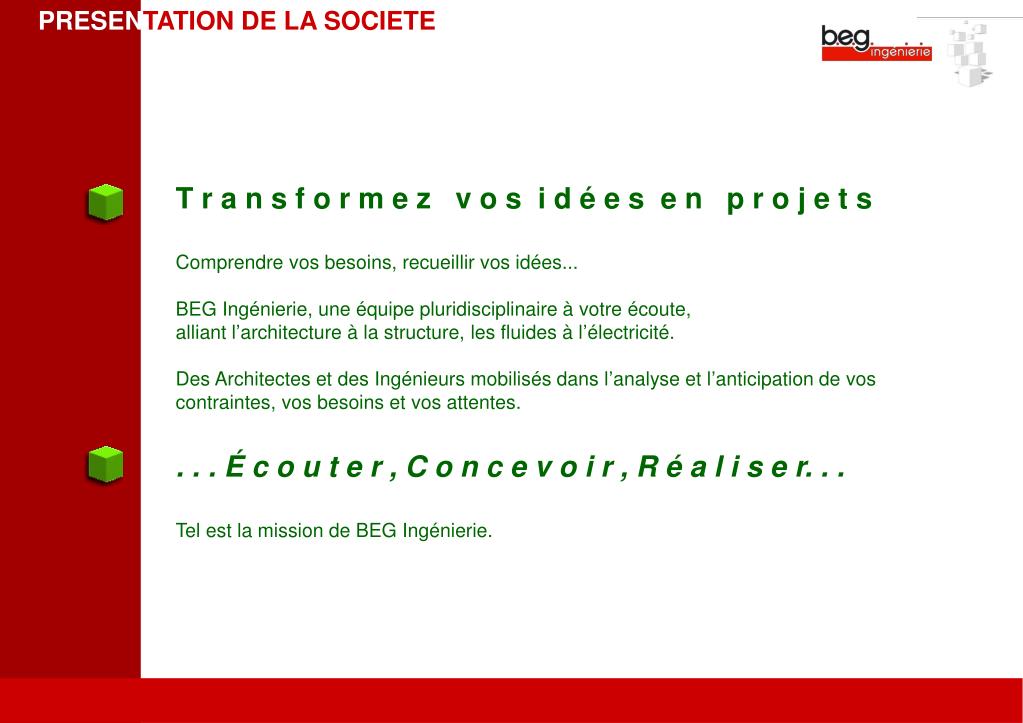 PRESENTATION DE LA SOCIETE

beg ingénierie

Transformez vos idées en projets

Comprendre vos besoins, recueillir vos idées...

BEG Ingénierie, une équipe pluridisciplinaire à votre écoute, alliant l'architecture à la structure, les fluides à l'électricité.

Des Architectes et des Ingénieurs mobilisés dans l'analyse et l'anticipation de vos contraintes, vos besoins et vos attentes.

...Écouter, Concevoir, Réaliser...

Tel est la mission de BEG Ingénierie.